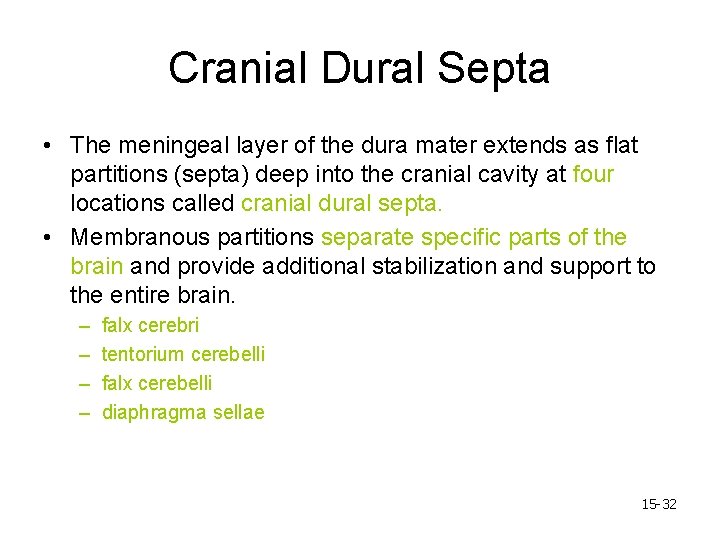 Cranial Dural Septa

• The meningeal layer of the dura mater extends as flat partitions (septa) deep into the cranial cavity at four locations called cranial dural septa.

• Membranous partitions separate specific parts of the brain and provide additional stabilization and support to the entire brain.

– falx cerebri
– tentorium cerebelli
– falx cerebelli
– diaphragma sellae

15-32